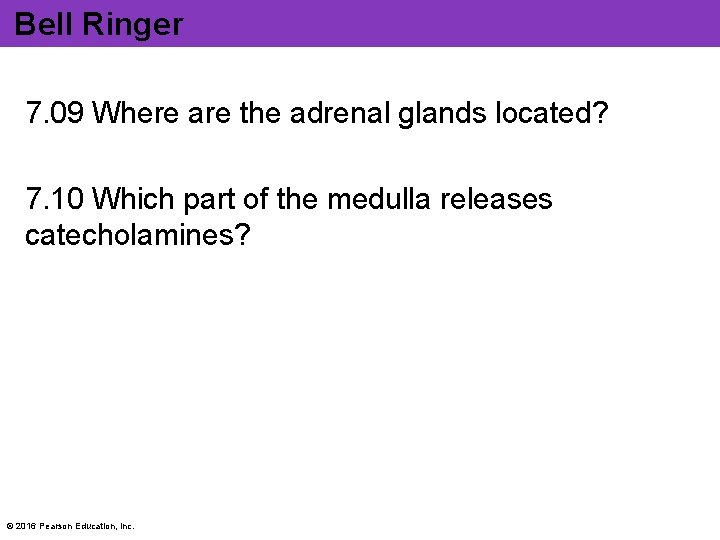 Bell Ringer

7.09 Where are the adrenal glands located?

7.10 Which part of the medulla releases catecholamines?

© 2016 Pearson Education, Inc.